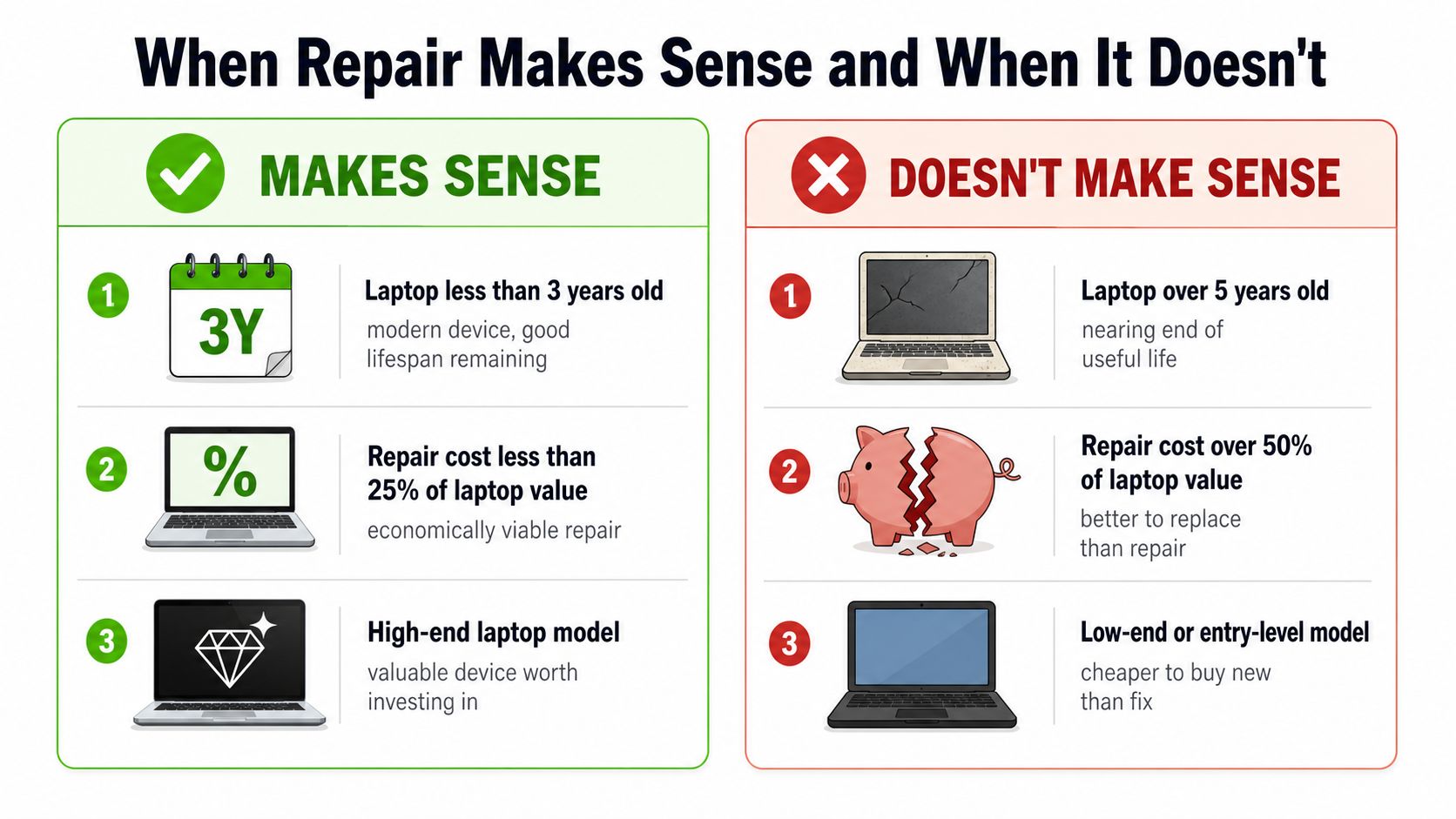 When Repair Makes Sense and When It Doesn't

MAKES SENSE

1
3Y
Laptop less than 3 years old
modern device, good lifespan remaining

2
%
Repair cost less than 25% of laptop value
economically viable repair

3
High-end laptop model
valuable device worth investing in

DOESN'T MAKE SENSE

1
Laptop over 5 years old
nearing end of useful life

2
Repair cost over 50% of laptop value
better to replace than repair

3
Low-end or entry-level model
cheaper to buy new than fix